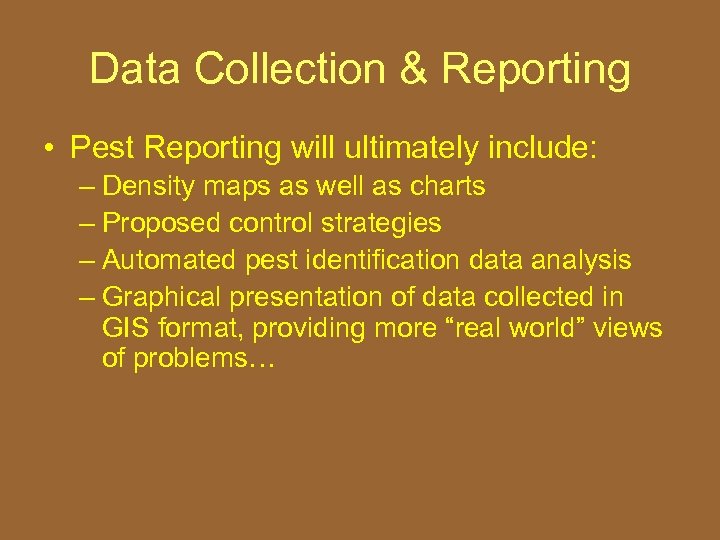 Data Collection & Reporting

• Pest Reporting will ultimately include:
– Density maps as well as charts
– Proposed control strategies
– Automated pest identification data analysis
– Graphical presentation of data collected in GIS format, providing more “real world” views of problems…